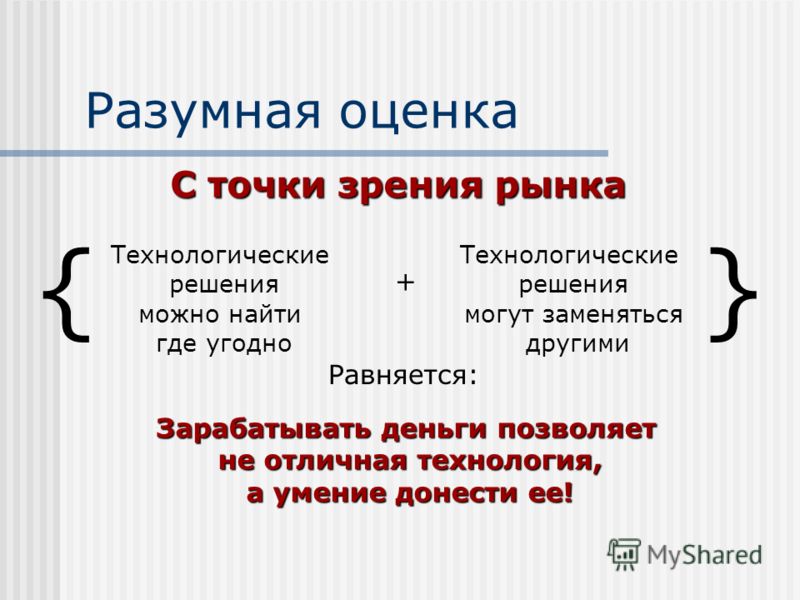 Разумная оценка

С точки зрения рынка

{ Технологические решения можно найти где угодно + Технологические решения могут заменяться другими }

Равняется:

Зарабатывать деньги позволяет не отличная технология, а умение донести ее!

MyShared